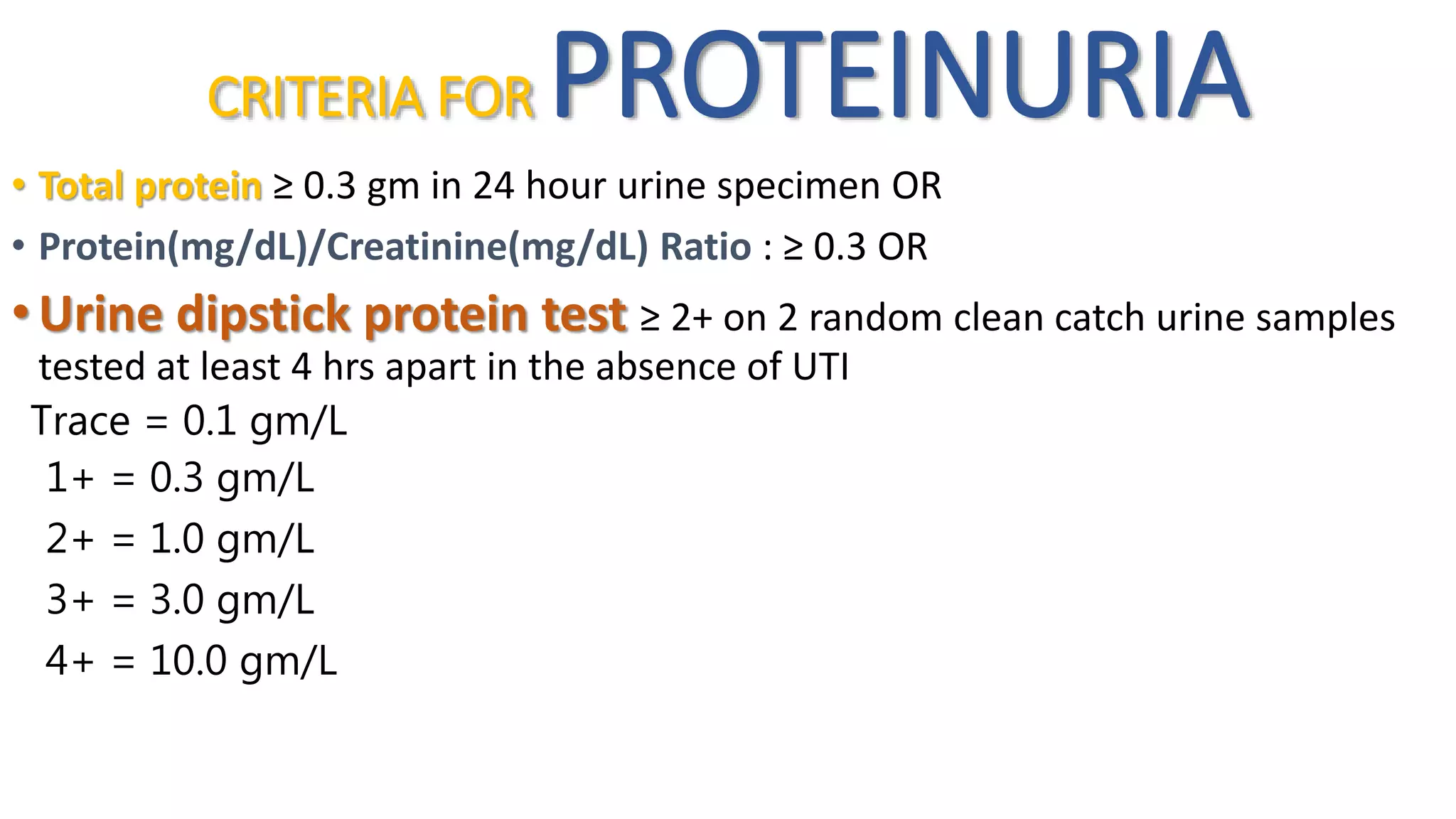 CRITERIA FOR PROTEINURIA

• Total protein ≥ 0.3 gm in 24 hour urine specimen OR

• Protein(mg/dL)/Creatinine(mg/dL) Ratio : ≥ 0.3 OR

• Urine dipstick protein test ≥ 2+ on 2 random clean catch urine samples tested at least 4 hrs apart in the absence of UTI

Trace = 0.1 gm/L

1+ = 0.3 gm/L

2+ = 1.0 gm/L

3+ = 3.0 gm/L

4+ = 10.0 gm/L